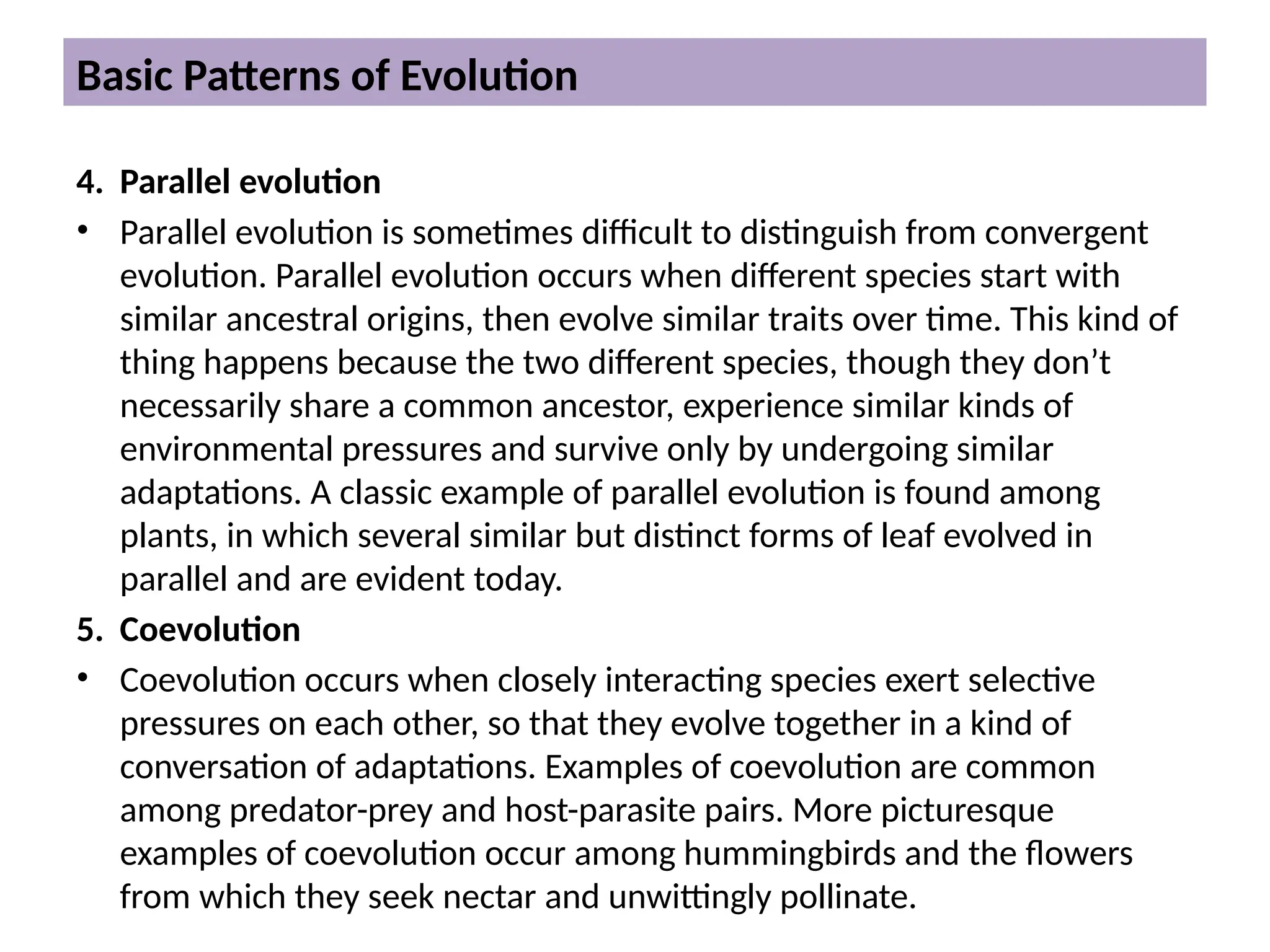 Basic Patterns of Evolution

4. Parallel evolution

• Parallel evolution is sometimes difficult to distinguish from convergent evolution. Parallel evolution occurs when different species start with similar ancestral origins, then evolve similar traits over time. This kind of thing happens because the two different species, though they don’t necessarily share a common ancestor, experience similar kinds of environmental pressures and survive only by undergoing similar adaptations. A classic example of parallel evolution is found among plants, in which several similar but distinct forms of leaf evolved in parallel and are evident today.

5. Coevolution

• Coevolution occurs when closely interacting species exert selective pressures on each other, so that they evolve together in a kind of conversation of adaptations. Examples of coevolution are common among predator-prey and host-parasite pairs. More picturesque examples of coevolution occur among hummingbirds and the flowers from which they seek nectar and unwittingly pollinate.